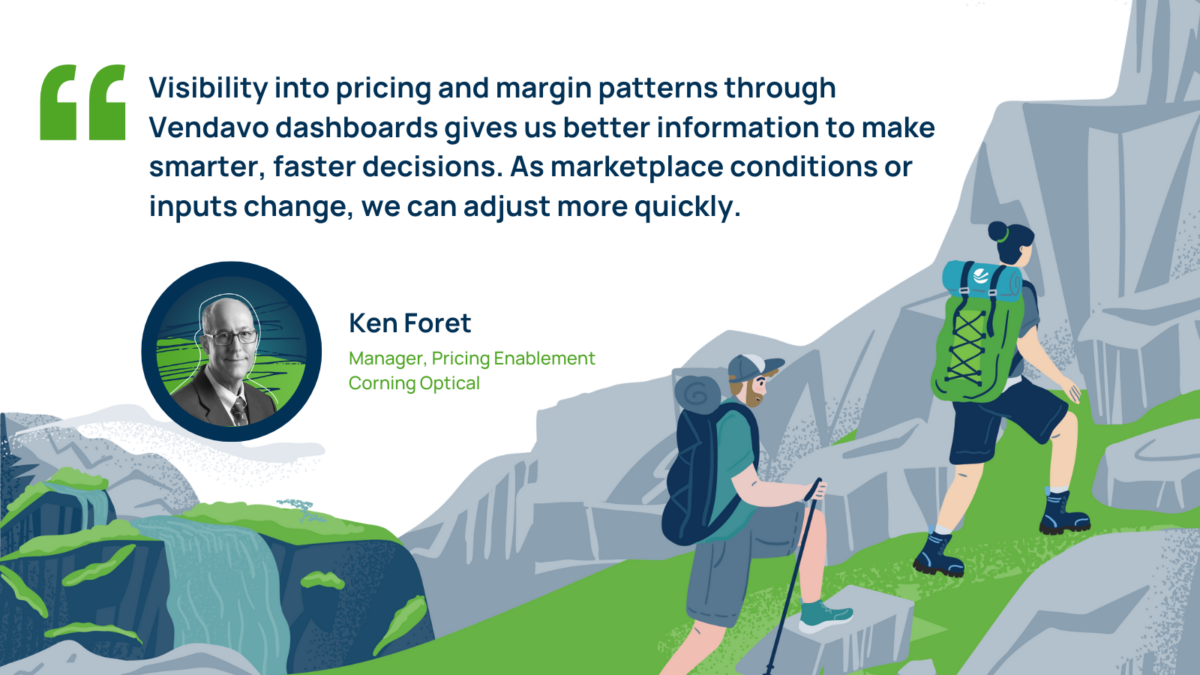 “

Visibility into pricing and margin patterns through Vendavo dashboards gives us better information to make smarter, faster decisions. As marketplace conditions or inputs change, we can adjust more quickly.

Ken Foret

Manager, Pricing Enablement
Corning Optical